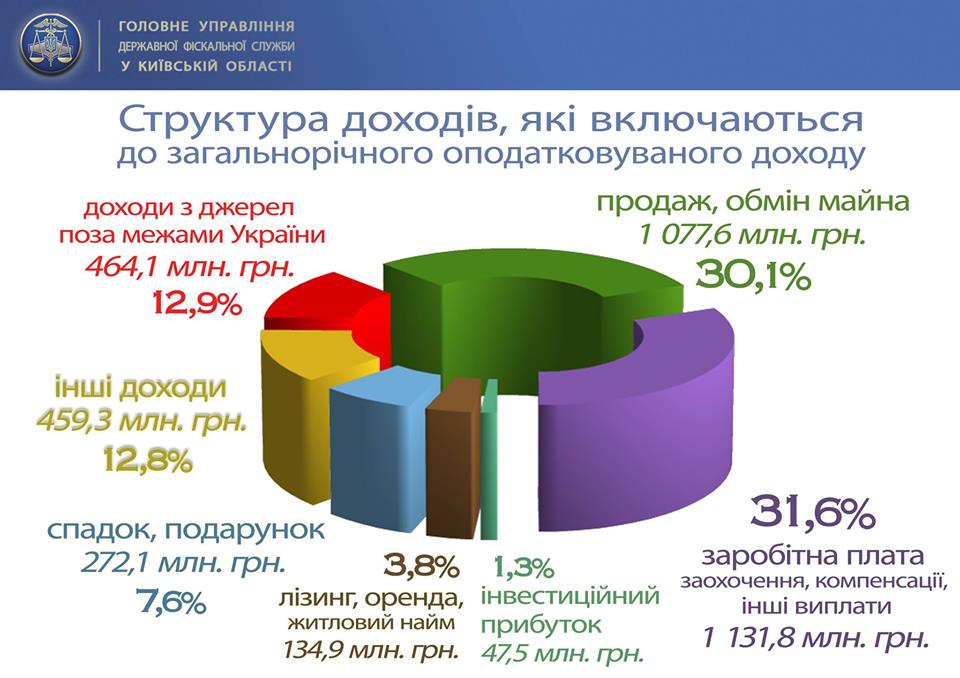 ГОЛОВНЕ УПРАВЛІННЯ
ДЕРЖАВНОЇ ФІСКАЛЬНОЇ СЛУЖБИ
У КИЇВСЬКІЙ ОБЛАСТІ

Структура доходів, які включаються до загальнорічного оподатковуваного доходу

доходи з джерел поза межами України
464,1 млн. грн.
12,9%

продаж, обмін майна
1 077,6 млн. грн.
30,1%

інші доходи
459,3 млн. грн.
12,8%

спадок, подарунок
272,1 млн. грн.
7,6%

3,8%
лізинг, оренда, житловий найм
134,9 млн. грн.

1,3%
інвестиційний прибуток
47,5 млн. грн.

31,6%
заробітна плата
заохочення, компенсації, інші виплати
1 131,8 млн. грн.